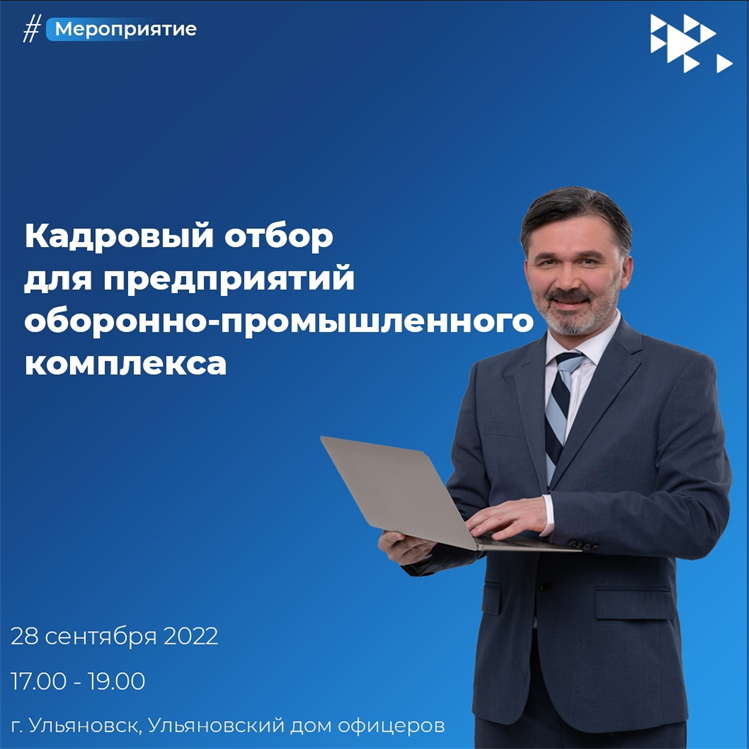 # Мероприятие

Кадровый отбор для предприятий оборонно-промышленного комплекса

28 сентября 2022

17.00 - 19.00

г. Ульяновск, Ульяновский дом офицеров